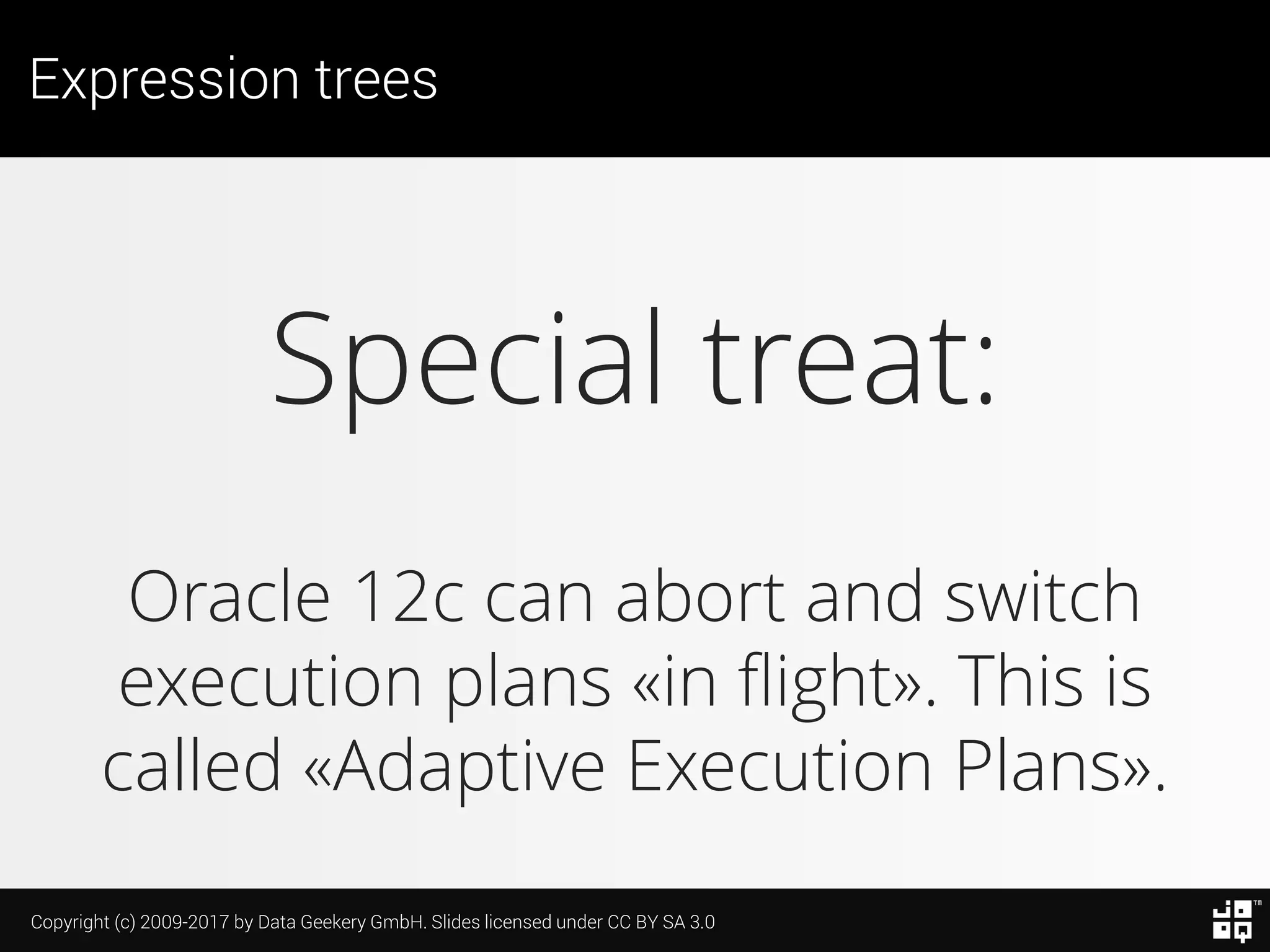 Expression trees

Special treat:

Oracle 12c can abort and switch execution plans «in flight». This is called «Adaptive Execution Plans».

Copyright (c) 2009-2017 by Data Geekery GmbH. Slides licensed under CC BY SA 3.0

TM